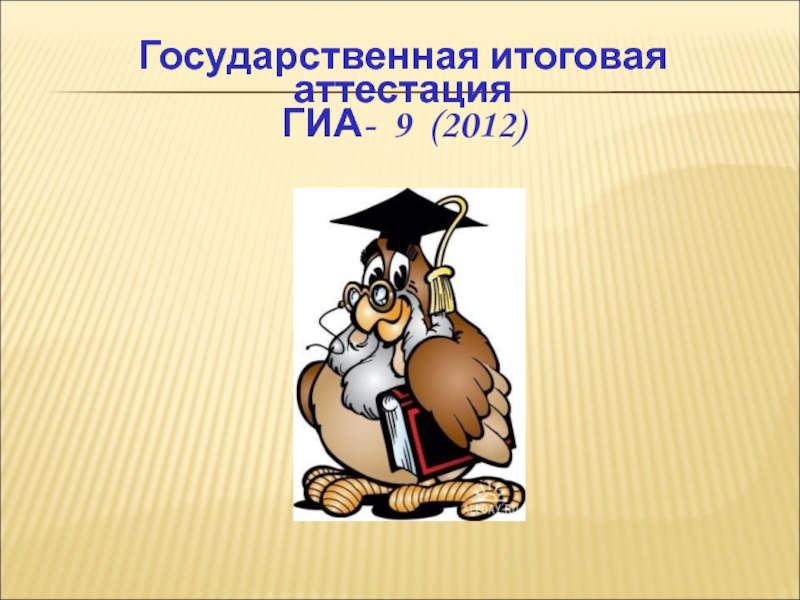 Государственная итоговая аттестация
ГИА- 9 (2012)